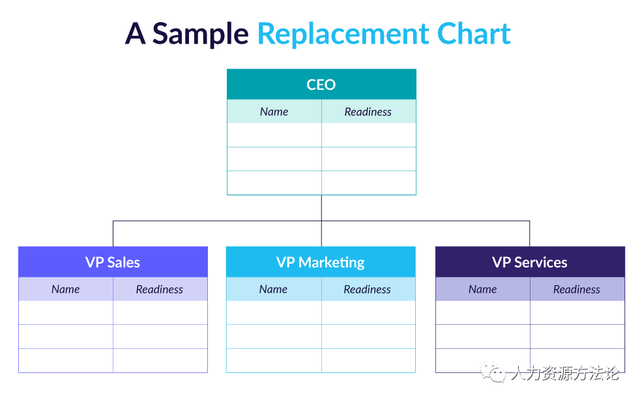 A Sample Replacement Chart

CEO

| Name | Readiness |
|---|---|
| | |
| | |
| | |

VP Sales

| Name | Readiness |
|---|---|
| | |
| | |
| | |

VP Marketing

| Name | Readiness |
|---|---|
| | |
| | |
| | |

VP Services

| Name | Readiness |
|---|---|
| | |
| | |
| | |

人力资源方法论